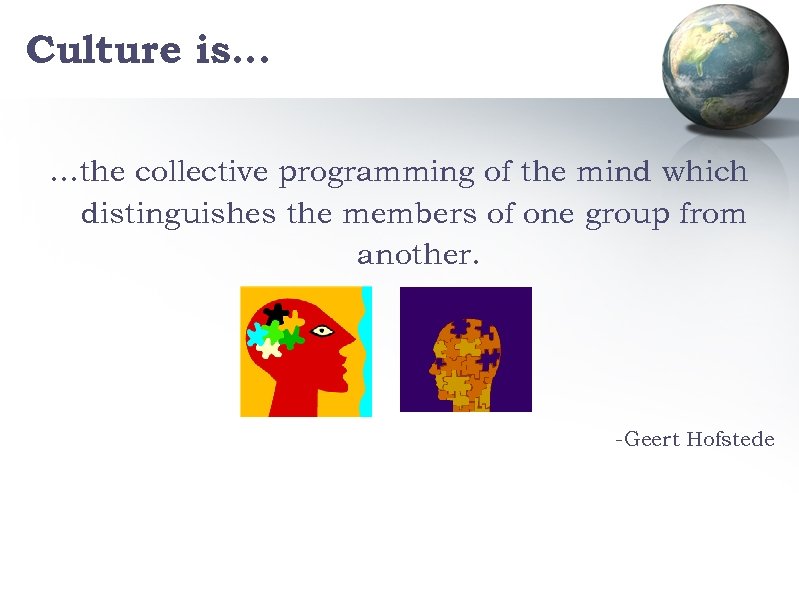 Culture is…

…the collective programming of the mind which distinguishes the members of one group from another.

-Geert Hofstede